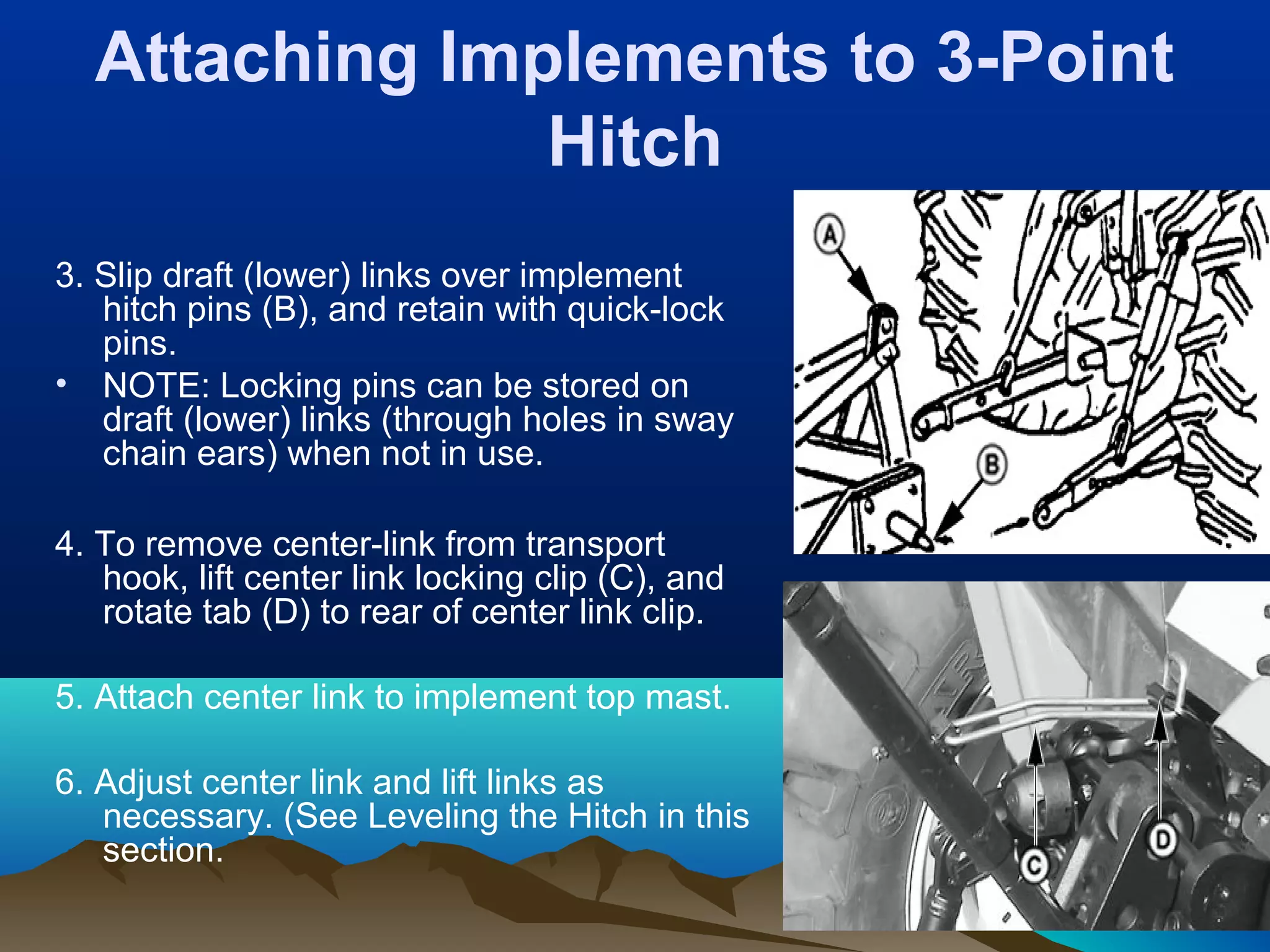 Attaching Implements to 3-Point Hitch

3. Slip draft (lower) links over implement hitch pins (B), and retain with quick-lock pins.

• NOTE: Locking pins can be stored on draft (lower) links (through holes in sway chain ears) when not in use.

4. To remove center-link from transport hook, lift center link locking clip (C), and rotate tab (D) to rear of center link clip.

5. Attach center link to implement top mast.

6. Adjust center link and lift links as necessary. (See Leveling the Hitch in this section.

A

B

C

D